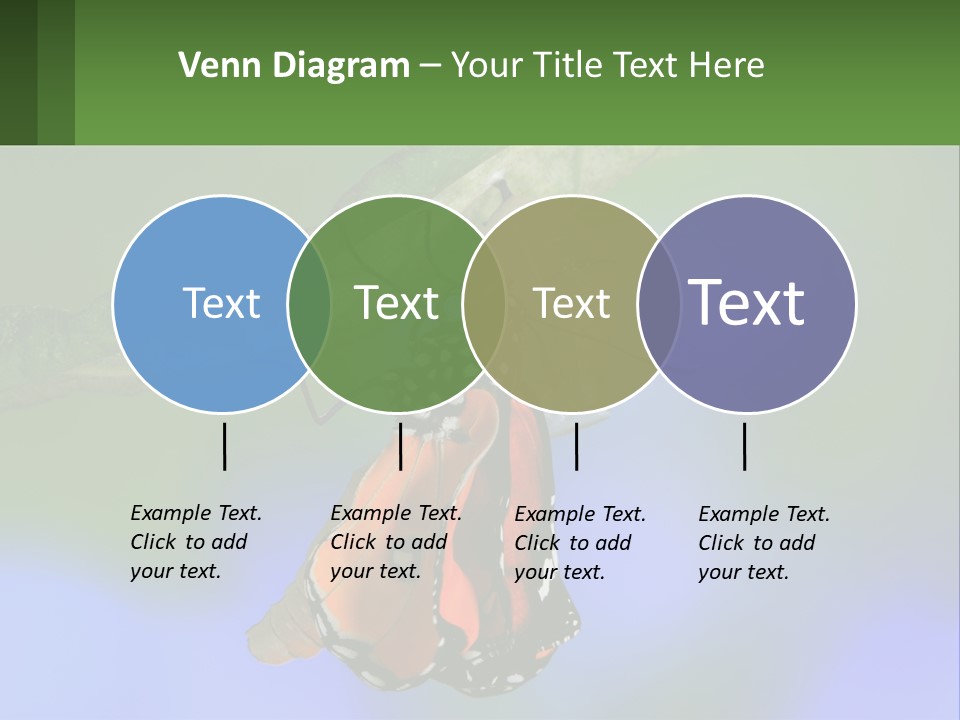 Venn Diagram – Your Title Text Here

Text

Text

Text

Text

Example Text. Click to add your text.

Example Text. Click to add your text.

Example Text. Click to add your text.

Example Text. Click to add your text.